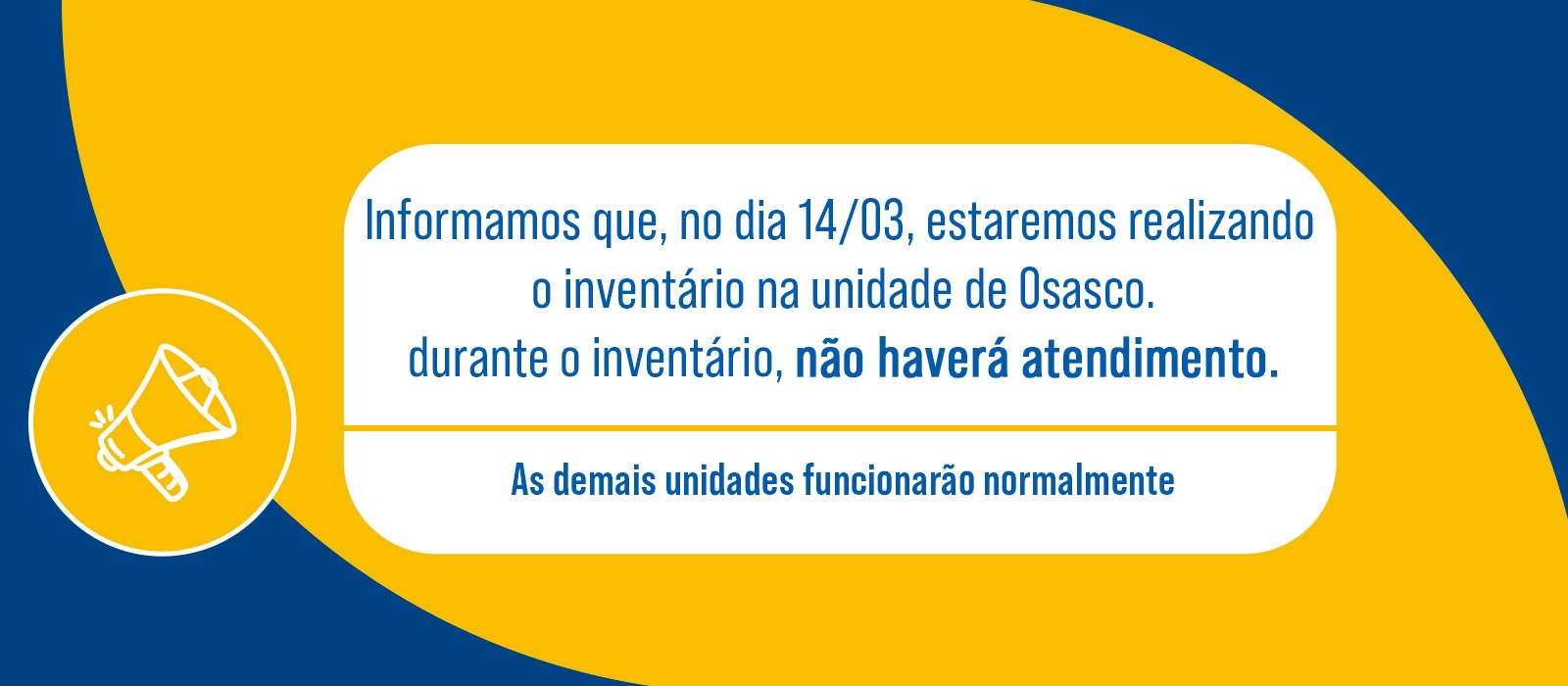 Informamos que, no dia 14/03, estaremos realizando o inventário na unidade de Osasco.
durante o inventário, não haverá atendimento.

As demais unidades funcionarão normalmente